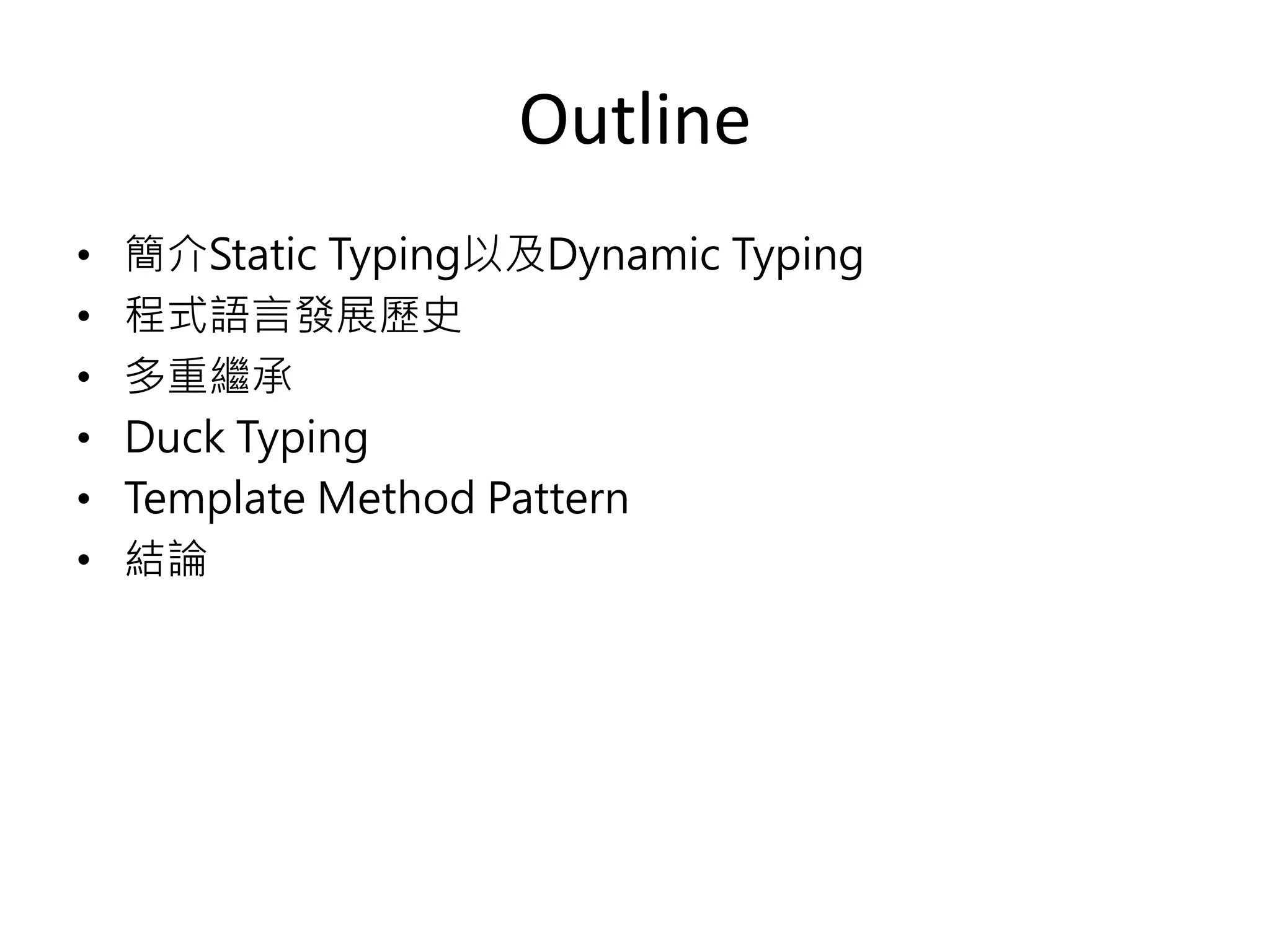 Outline

• 簡介Static Typing以及Dynamic Typing
• 程式語言發展歷史
• 多重繼承
• Duck Typing
• Template Method Pattern
• 結論